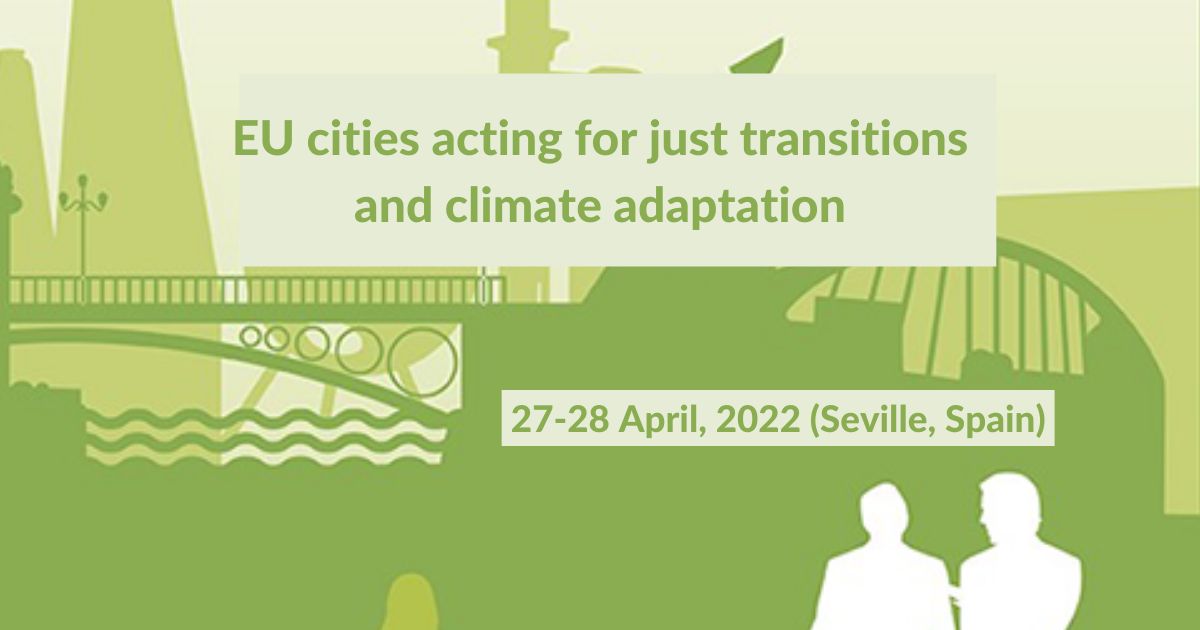 EU cities acting for just transitions and climate adaptation

27-28 April, 2022 (Seville, Spain)